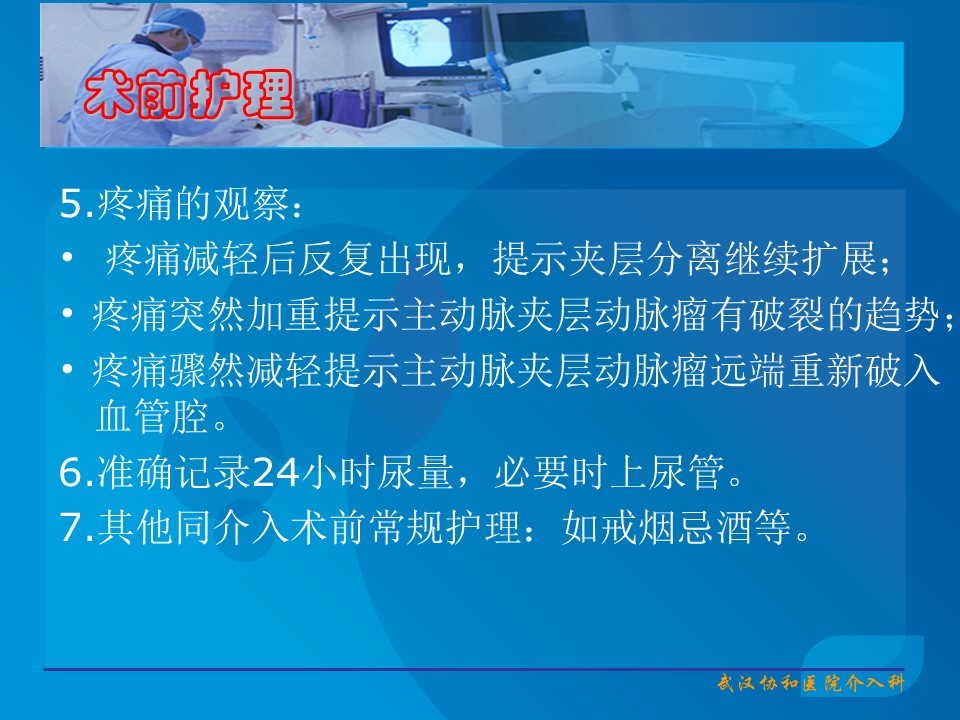 术前护理

5.疼痛的观察：

• 疼痛减轻后反复出现，提示夹层分离继续扩展；

• 疼痛突然加重提示主动脉夹层动脉瘤有破裂的趋势；

• 疼痛骤然减轻提示主动脉夹层动脉瘤远端重新破入血管腔。

6.准确记录24小时尿量，必要时上尿管。

7.其他同介入术前常规护理：如戒烟忌酒等。

武汉协和医院介入科